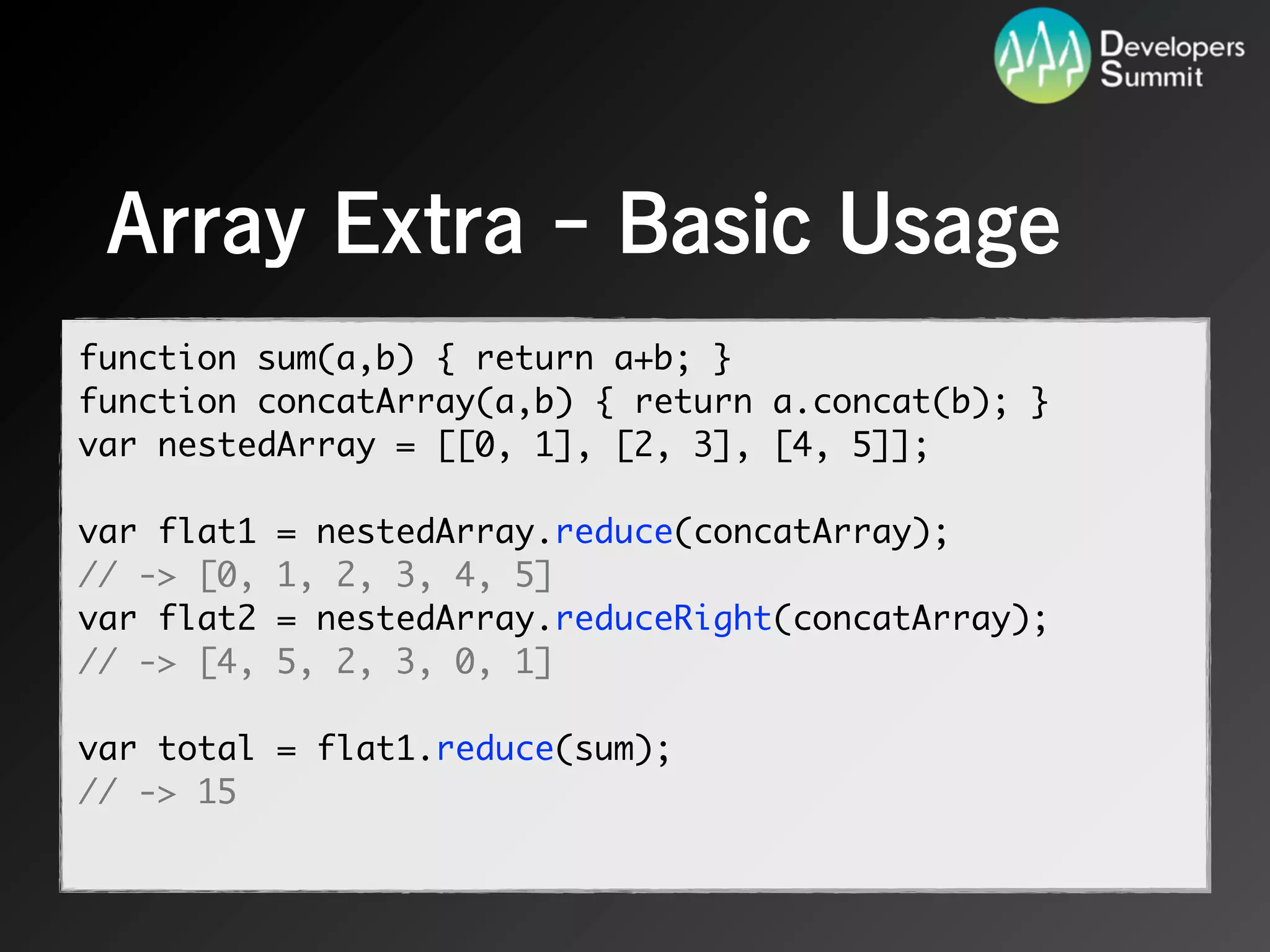 Developers Summit

Array Extra - Basic Usage

function sum(a,b) { return a+b; }
function concatArray(a,b) { return a.concat(b); }
var nestedArray = [[0, 1], [2, 3], [4, 5]];

var flat1 = nestedArray.reduce(concatArray);
// -> [0, 1, 2, 3, 4, 5]
var flat2 = nestedArray.reduceRight(concatArray);
// -> [4, 5, 2, 3, 0, 1]

var total = flat1.reduce(sum);
// -> 15